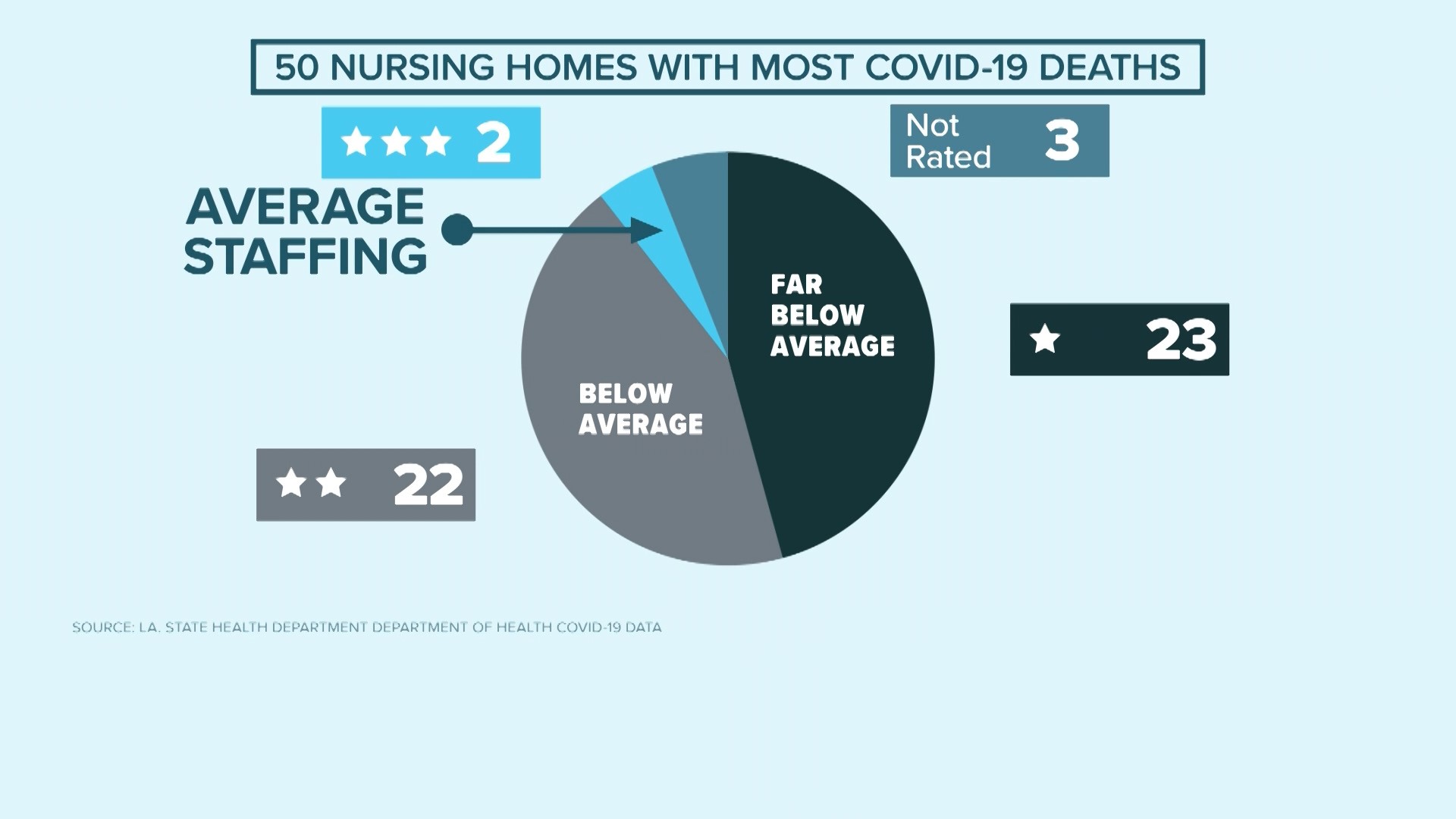 50 NURSING HOMES WITH MOST COVID-19 DEATHS

★★★ 2

Not Rated 3

AVERAGE STAFFING

FAR BELOW AVERAGE

★ 23

BELOW AVERAGE

★★ 22

SOURCE: LA. STATE HEALTH DEPARTMENT DEPARTMENT OF HEALTH COVID-19 DATA